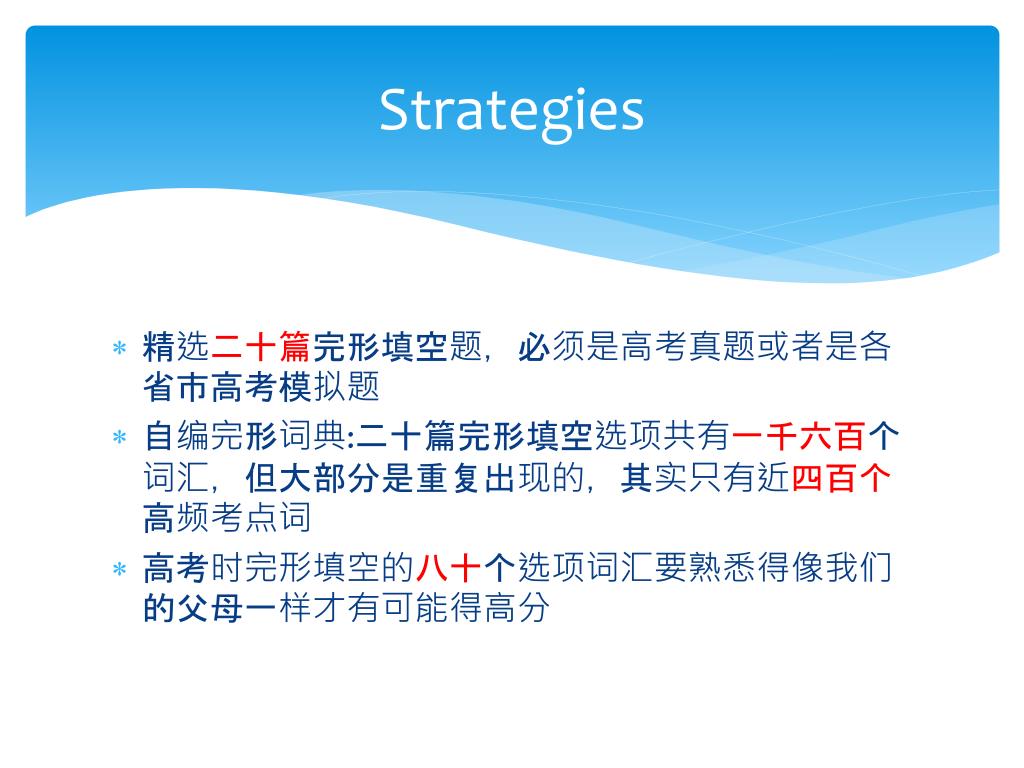 Strategies

* 精选二十篇完形填空题，必须是高考真题或者是各省市高考模拟题
* 自编完形词典:二十篇完形填空选项共有一千六百个词汇，但大部分是重复出现的，其实只有近四百个高频考点词
* 高考时完形填空的八十个选项词汇要熟悉得像我们的父母一样才有可能得高分